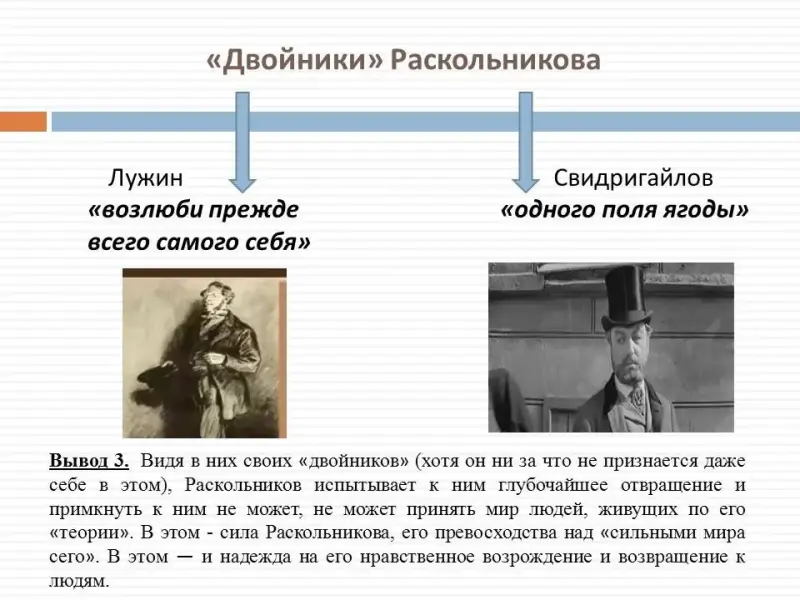 «Двойники» Раскольникова

Лужин
«возлюби прежде всего самого себя»

Свидригайлов
«одного поля ягоды»

Вывод 3. Видя в них своих «двойников» (хотя он ни за что не признается даже себе в этом), Раскольников испытывает к ним глубочайшее отвращение и примкнуть к ним не может, не может принять мир людей, живущих по его «теории». В этом - сила Раскольникова, его превосходства над «сильными мира сего». В этом — и надежда на его нравственное возрождение и возвращение к людям.